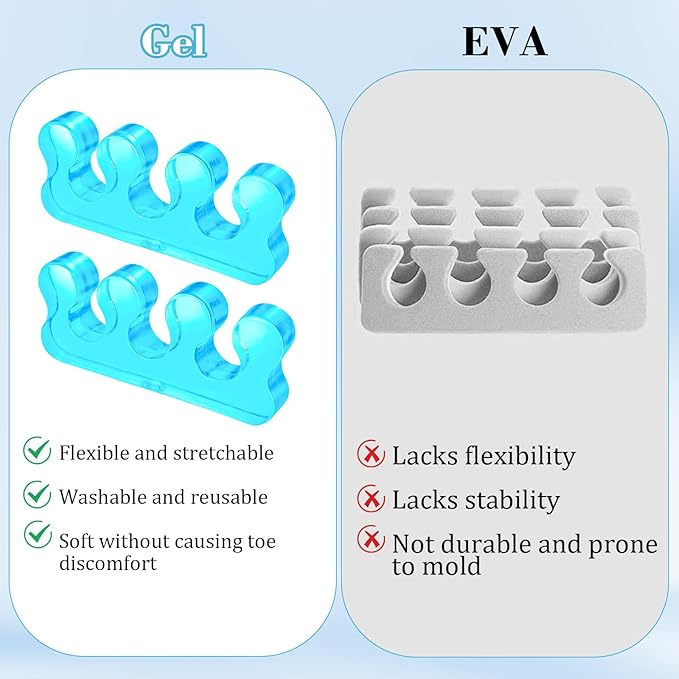 Gel

Flexible and stretchable

Washable and reusable

Soft without causing toe discomfort

EVA

Lacks flexibility

Lacks stability

Not durable and prone to mold